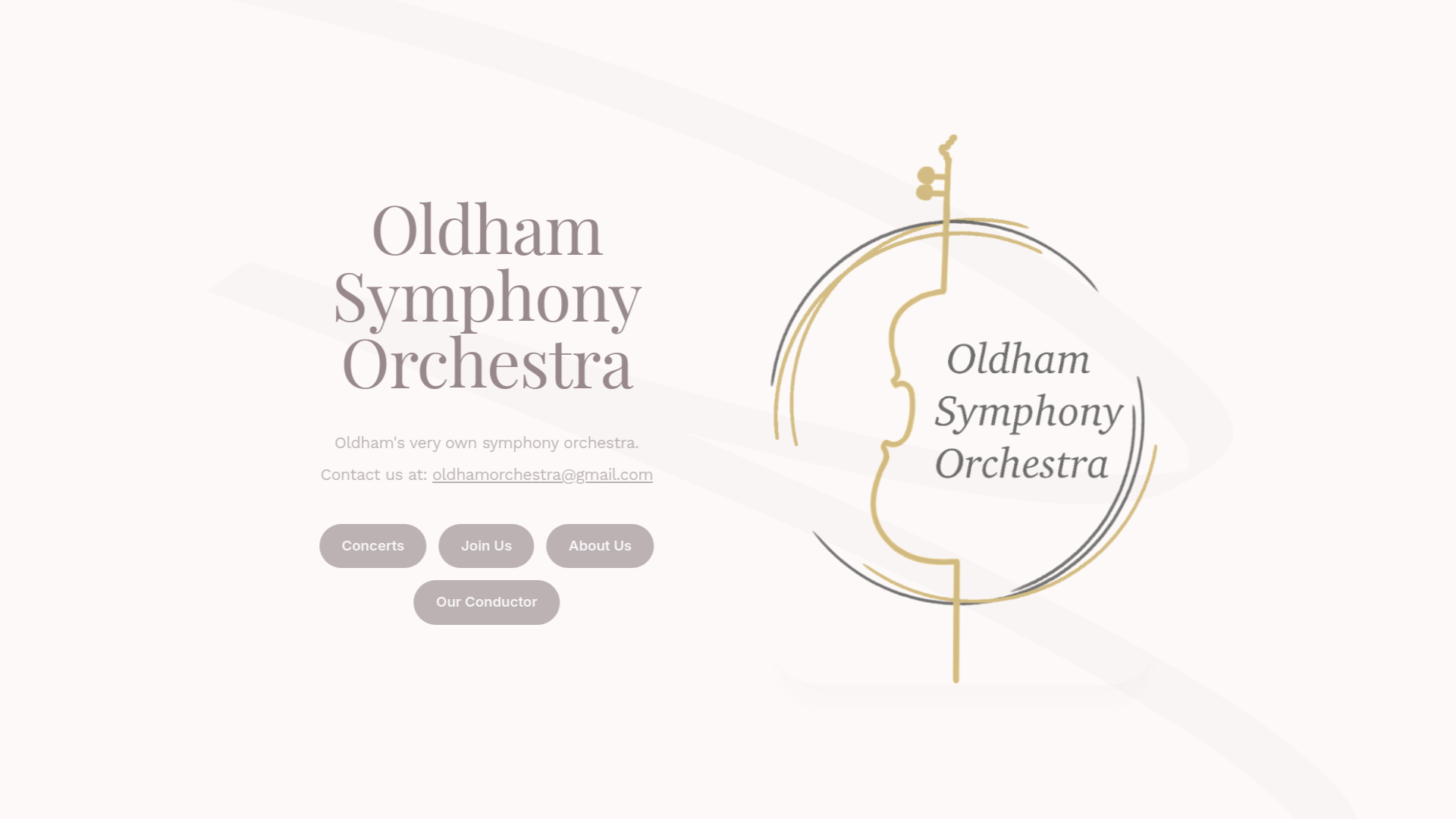 Oldham Symphony Orchestra

Oldham's very own symphony orchestra.

Contact us at: oldhamorchestra@gmail.com

Concerts

Join Us

About Us

Our Conductor

Oldham Symphony Orchestra